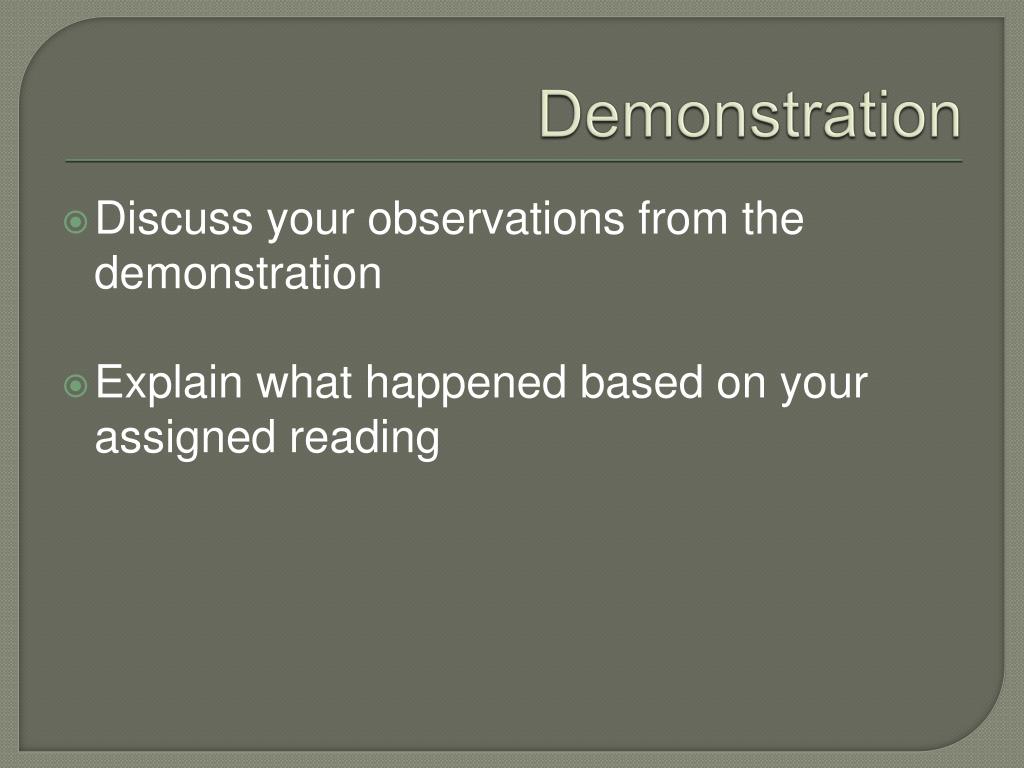 Demonstration

Discuss your observations from the demonstration

Explain what happened based on your assigned reading